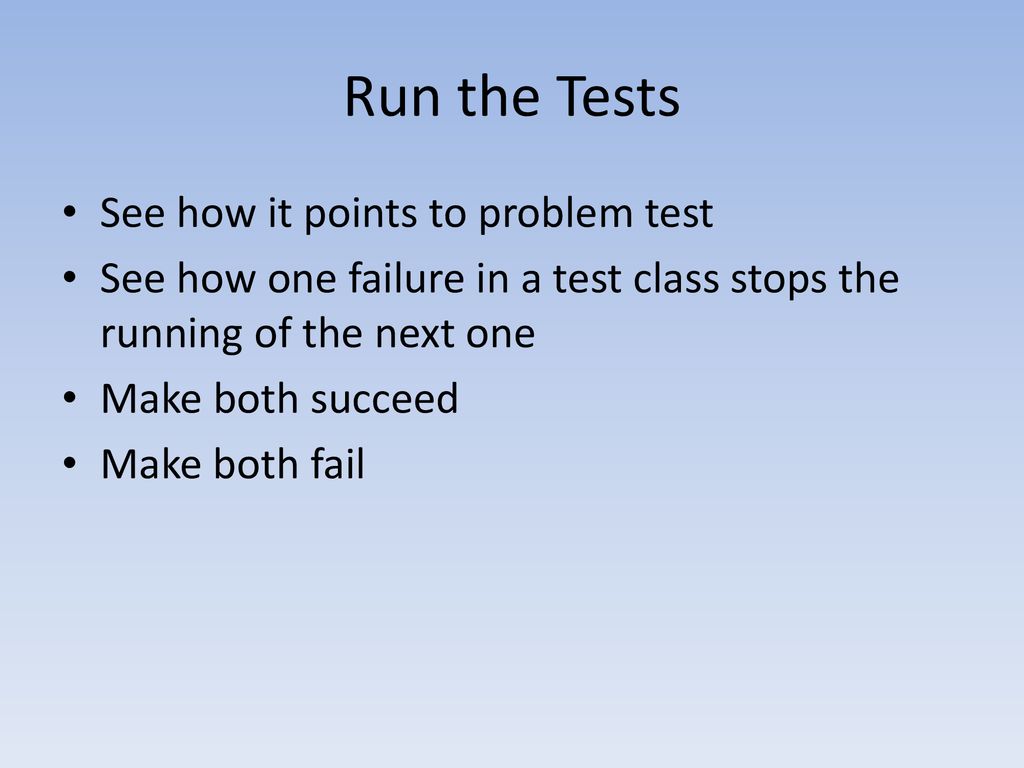 Run the Tests

• See how it points to problem test
• See how one failure in a test class stops the running of the next one
• Make both succeed
• Make both fail